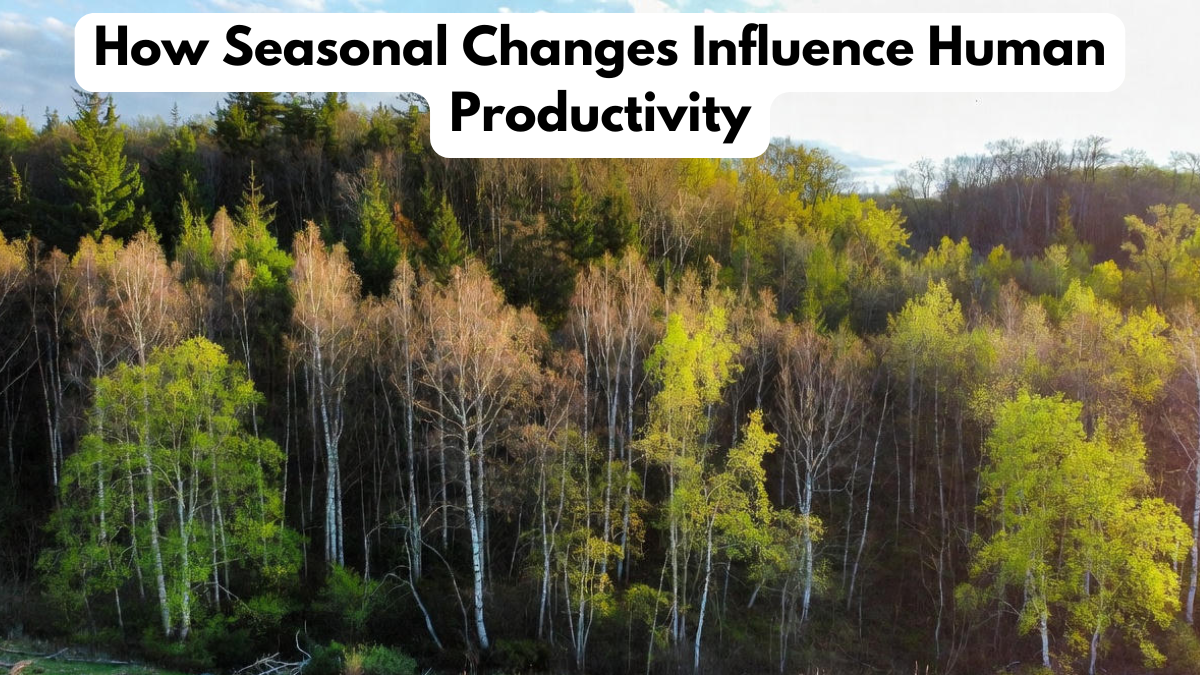 How Seasonal Changes Influence Human Productivity